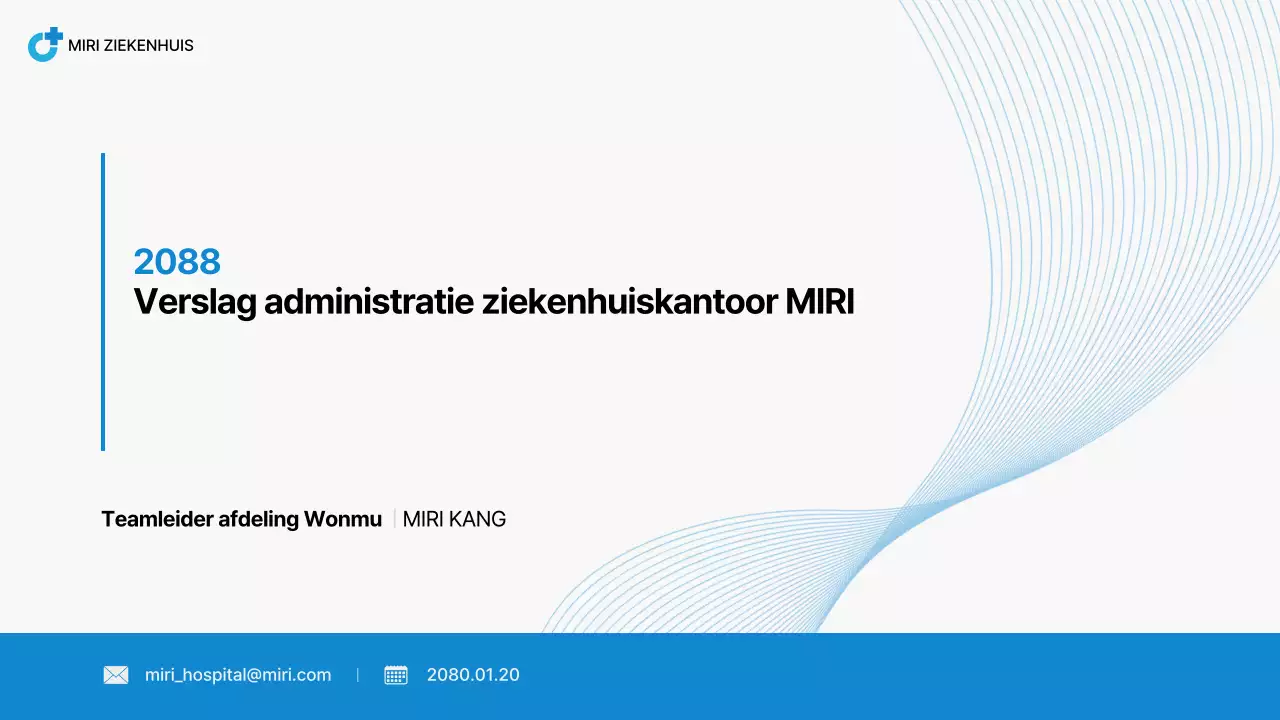 MIRI ZIEKENHUIS

2088
Verslag administratie ziekenhuiskantoor MIRI

Teamleider afdeling Wonmu | MIRI KANG

miri_hospital@miri.com | 2080.01.20